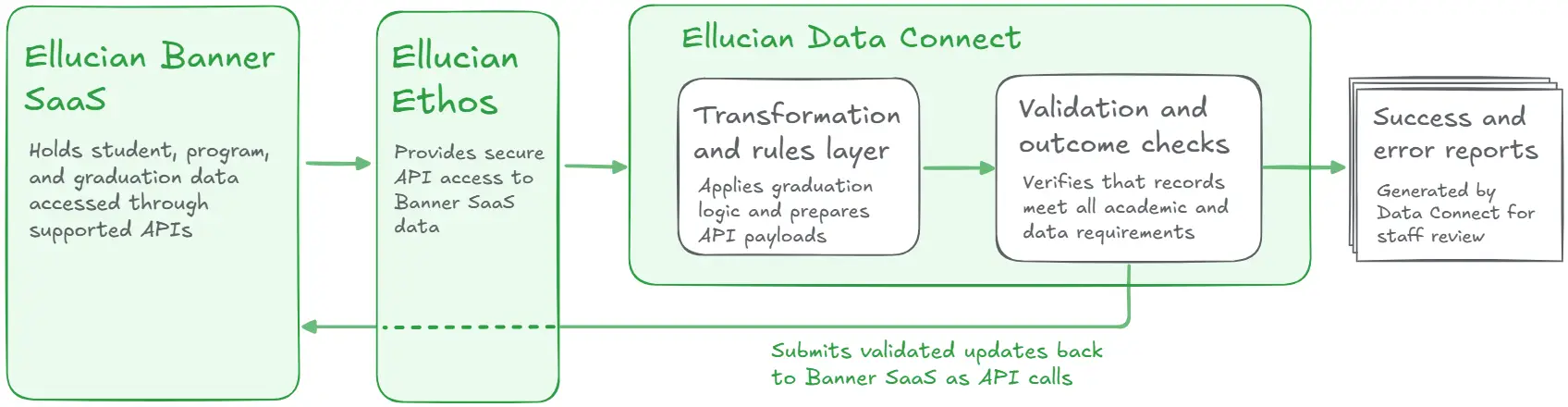 Ellucian Banner SaaS

Holds student, program, and graduation data accessed through supported APIs

Ellucian Ethos

Provides secure API access to Banner SaaS data

Ellucian Data Connect

Transformation and rules layer

Applies graduation logic and prepares API payloads

Validation and outcome checks

Verifies that records meet all academic and data requirements

Success and error reports

Generated by Data Connect for staff review

Submits validated updates back to Banner SaaS as API calls